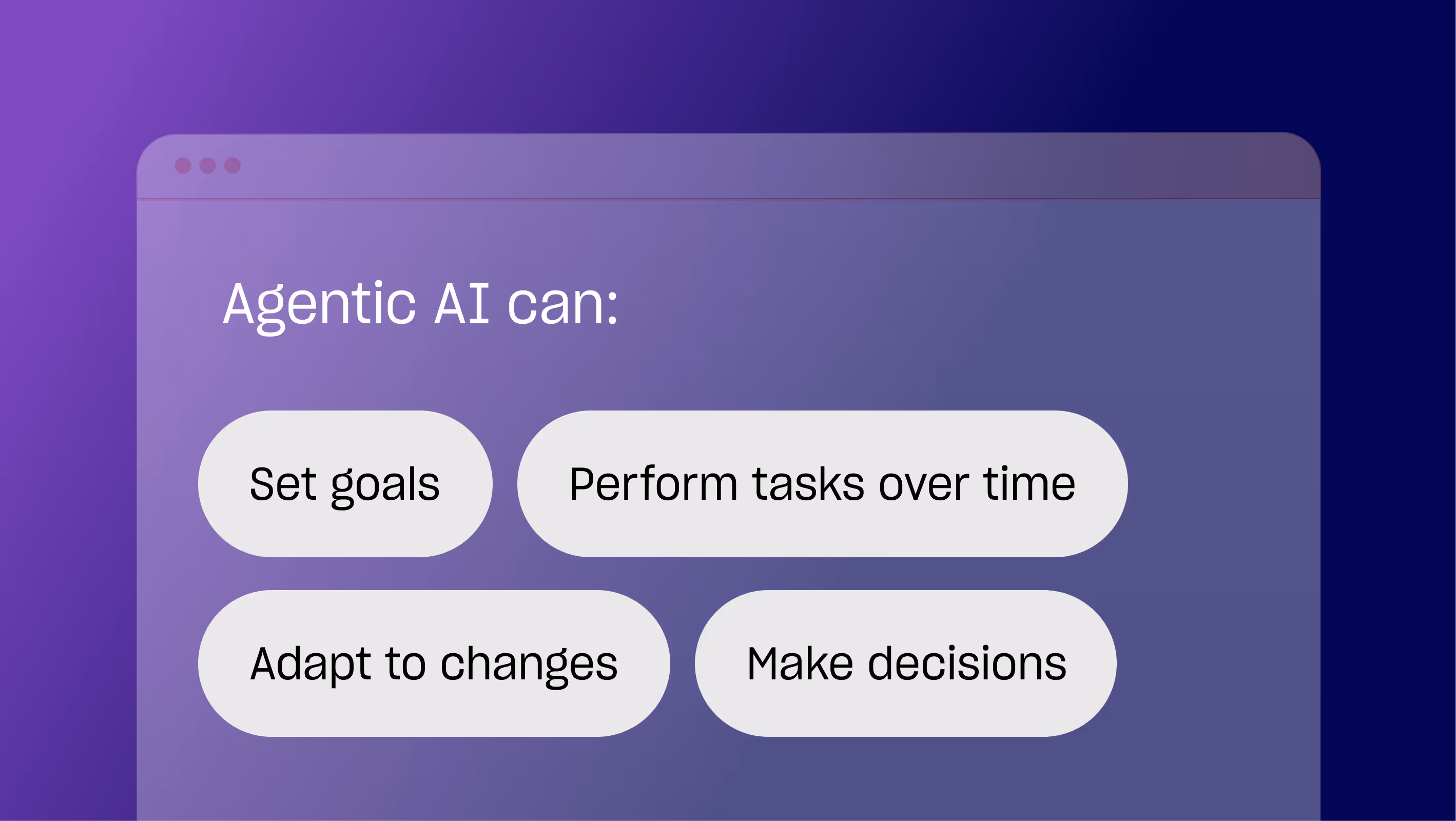 Agentic AI can:

Set goals

Perform tasks over time

Adapt to changes

Make decisions